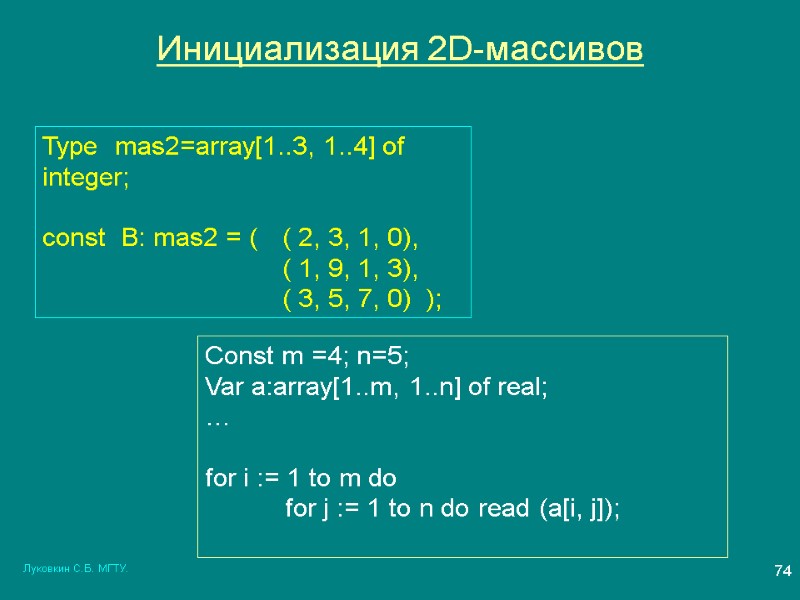 Инициализация 2D-массивов

Type mas2=array[1..3, 1..4] of integer;

const B: mas2 = ( ( 2, 3, 1, 0),
( 1, 9, 1, 3),
( 3, 5, 7, 0) );

Const m =4; n=5;
Var a:array[1..m, 1..n] of real;
…

for i := 1 to m do
for j := 1 to n do read (a[i, j]);

Луковкин С.Б. МГТУ.

74